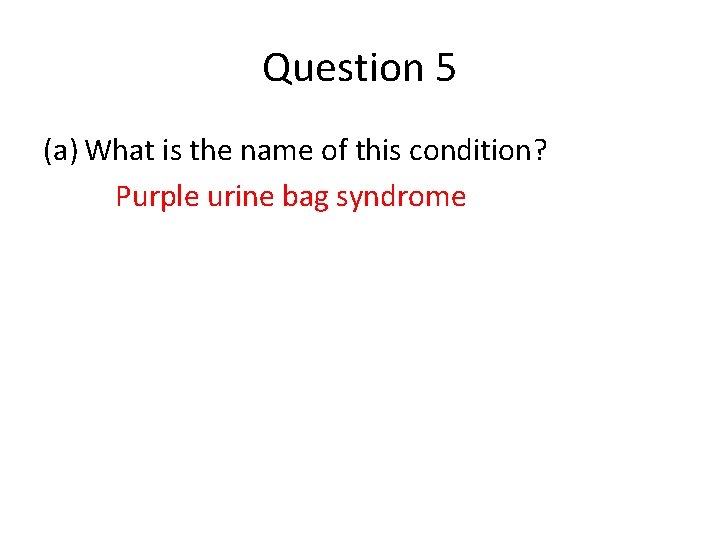 Question 5

(a) What is the name of this condition?

Purple urine bag syndrome